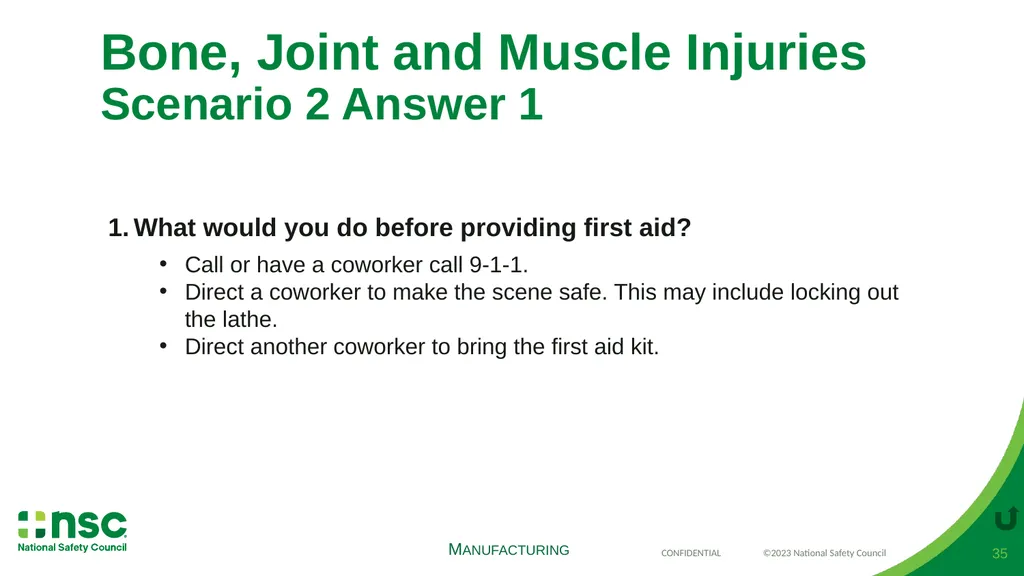 Bone, Joint and Muscle Injuries
Scenario 2 Answer 1

1. What would you do before providing first aid?

• Call or have a coworker call 9-1-1.
• Direct a coworker to make the scene safe. This may include locking out the lathe.
• Direct another coworker to bring the first aid kit.

nsc
National Safety Council

MANUFACTURING

CONFIDENTIAL

©2023 National Safety Council

35